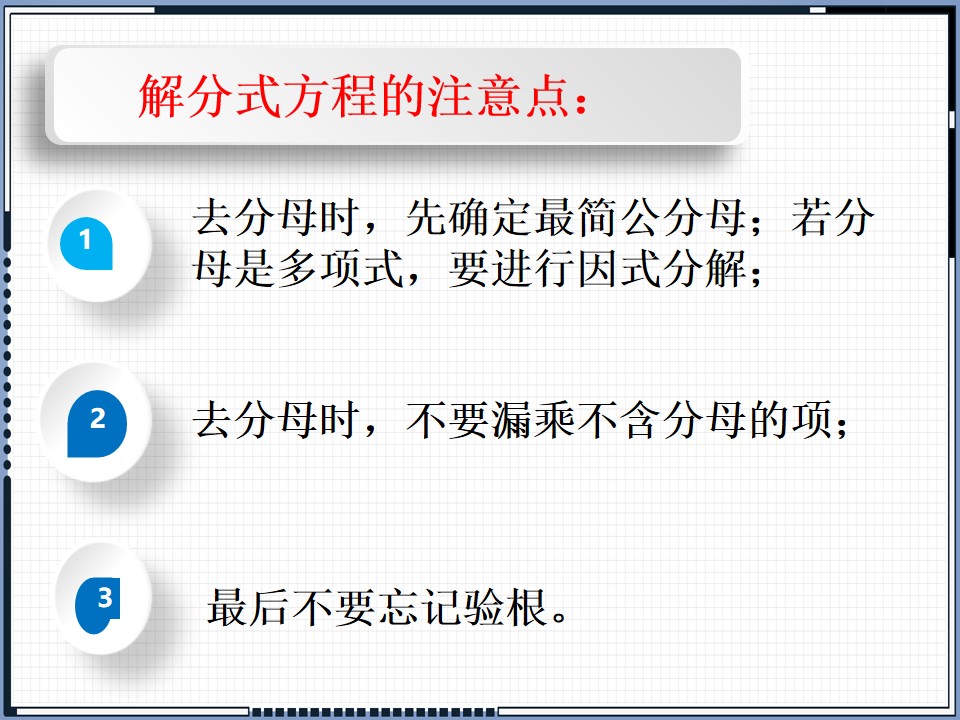 解分式方程的注意点：

1 去分母时，先确定最简公分母；若分母是多项式，要进行因式分解；

2 去分母时，不要漏乘不含分母的项；

3 最后不要忘记验根。